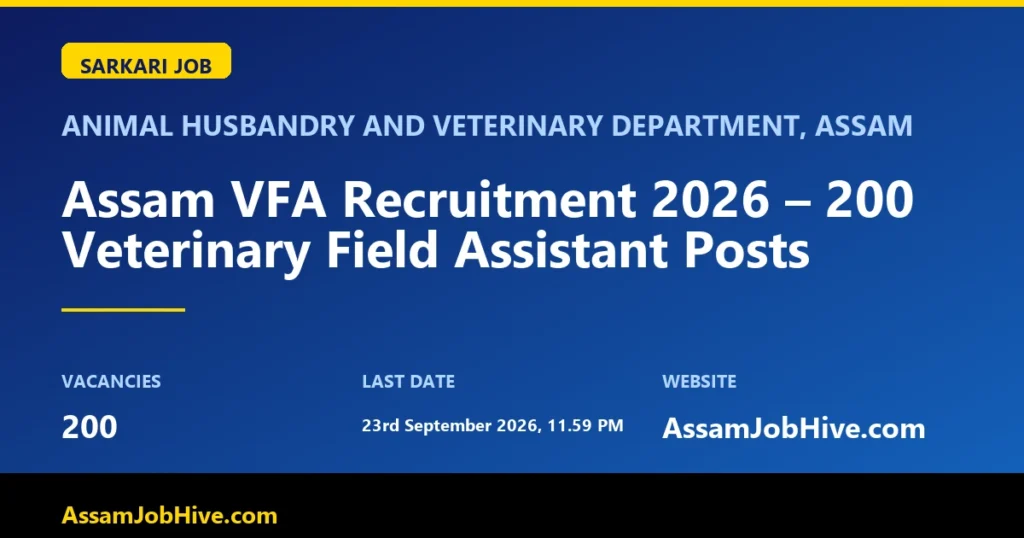 SARKARI JOB

ANIMAL HUSBANDRY AND VETERINARY DEPARTMENT, ASSAM

Assam VFA Recruitment 2026 – 200 Veterinary Field Assistant Posts

VACANCIES
200

LAST DATE
23rd September 2026, 11.59 PM

WEBSITE
AssamJobHive.com

AssamJobHive.com